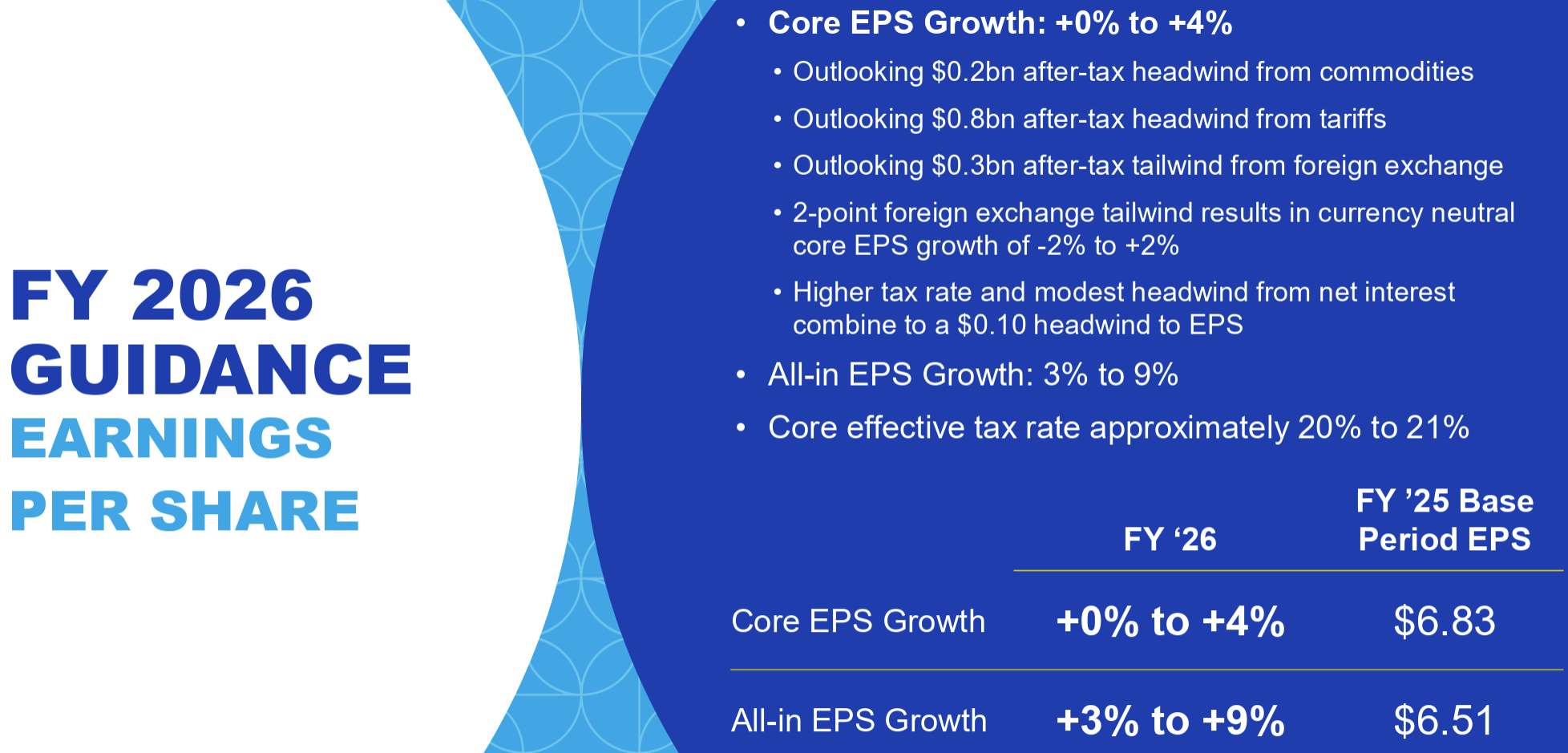 FY 2026 GUIDANCE EARNINGS PER SHARE

• Core EPS Growth: +0% to +4%
  • Outlooking \$0.2bn after-tax headwind from commodities
  • Outlooking \$0.8bn after-tax headwind from tariffs
  • Outlooking \$0.3bn after-tax tailwind from foreign exchange
  • 2-point foreign exchange tailwind results in currency neutral core EPS growth of -2% to +2%
  • Higher tax rate and modest headwind from net interest combine to a \$0.10 headwind to EPS
• All-in EPS Growth: 3% to 9%
• Core effective tax rate approximately 20% to 21%

| | FY ‘26 | FY ’25 Base Period EPS |
|---|---|---|
| Core EPS Growth | +0% to +4% | \$6.83 |
| All-in EPS Growth | +3% to +9% | \$6.51 |